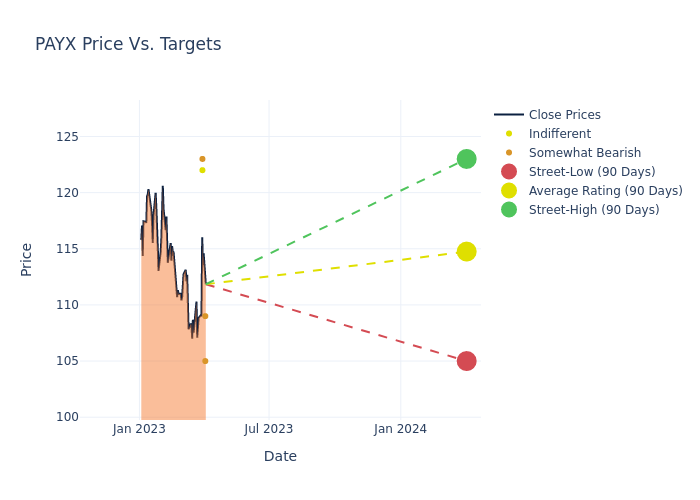 PAYX Price Vs. Targets

Close Prices
Indifferent
Somewhat Bearish
Street-Low (90 Days)
Average Rating (90 Days)
Street-High (90 Days)

Price

125
120
115
110
105
100

Jan 2023
Jul 2023
Jan 2024

Date